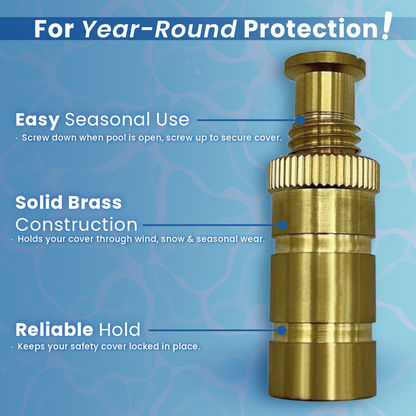 For Year-Round Protection!

Easy Seasonal Use
- Screw down when pool is open, screw up to secure cover.

Solid Brass Construction
- Holds your cover through wind, snow & seasonal wear.

Reliable Hold
- Keeps your safety cover locked in place.